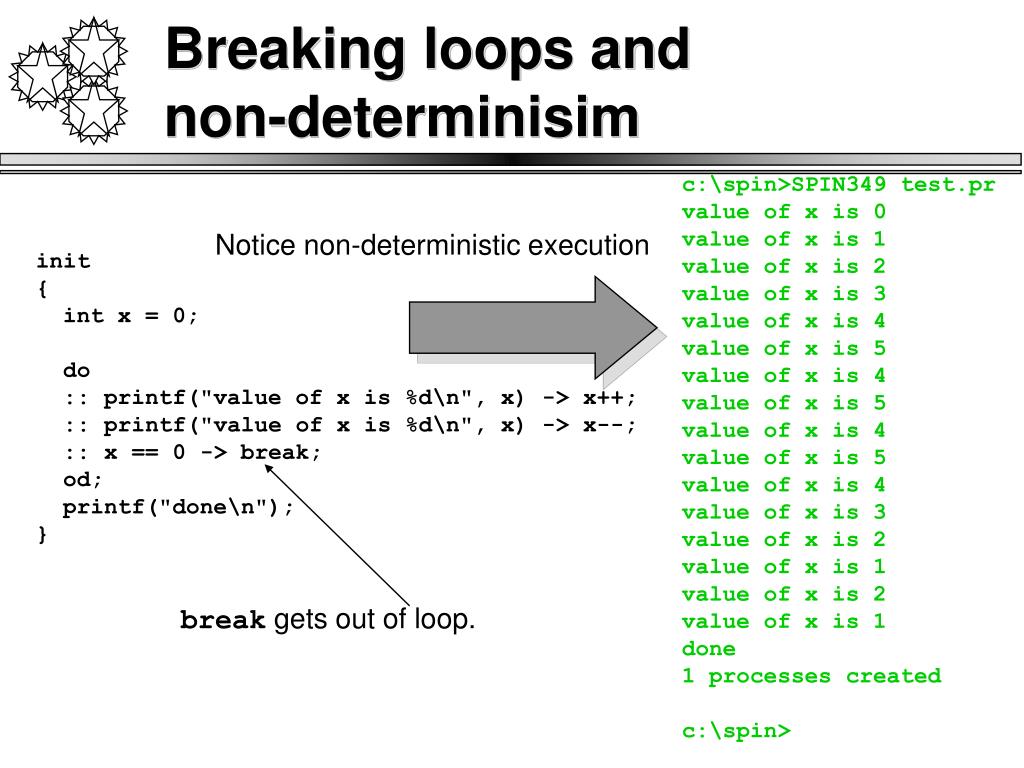 Breaking loops and non-determinisim

Notice non-deterministic execution

init
{
  int x = 0;

  do
  :: printf("value of x is %d\n", x) -> x++;
  :: printf("value of x is %d\n", x) -> x--;
  :: x == 0 -> break;
  od;
  printf("done\n");
}

break gets out of loop.

c:\spin>SPIN349 test.pr
value of x is 0
value of x is 1
value of x is 2
value of x is 3
value of x is 4
value of x is 5
value of x is 4
value of x is 5
value of x is 4
value of x is 5
value of x is 4
value of x is 3
value of x is 2
value of x is 1
value of x is 2
value of x is 1
done
1 processes created

c:\spin>